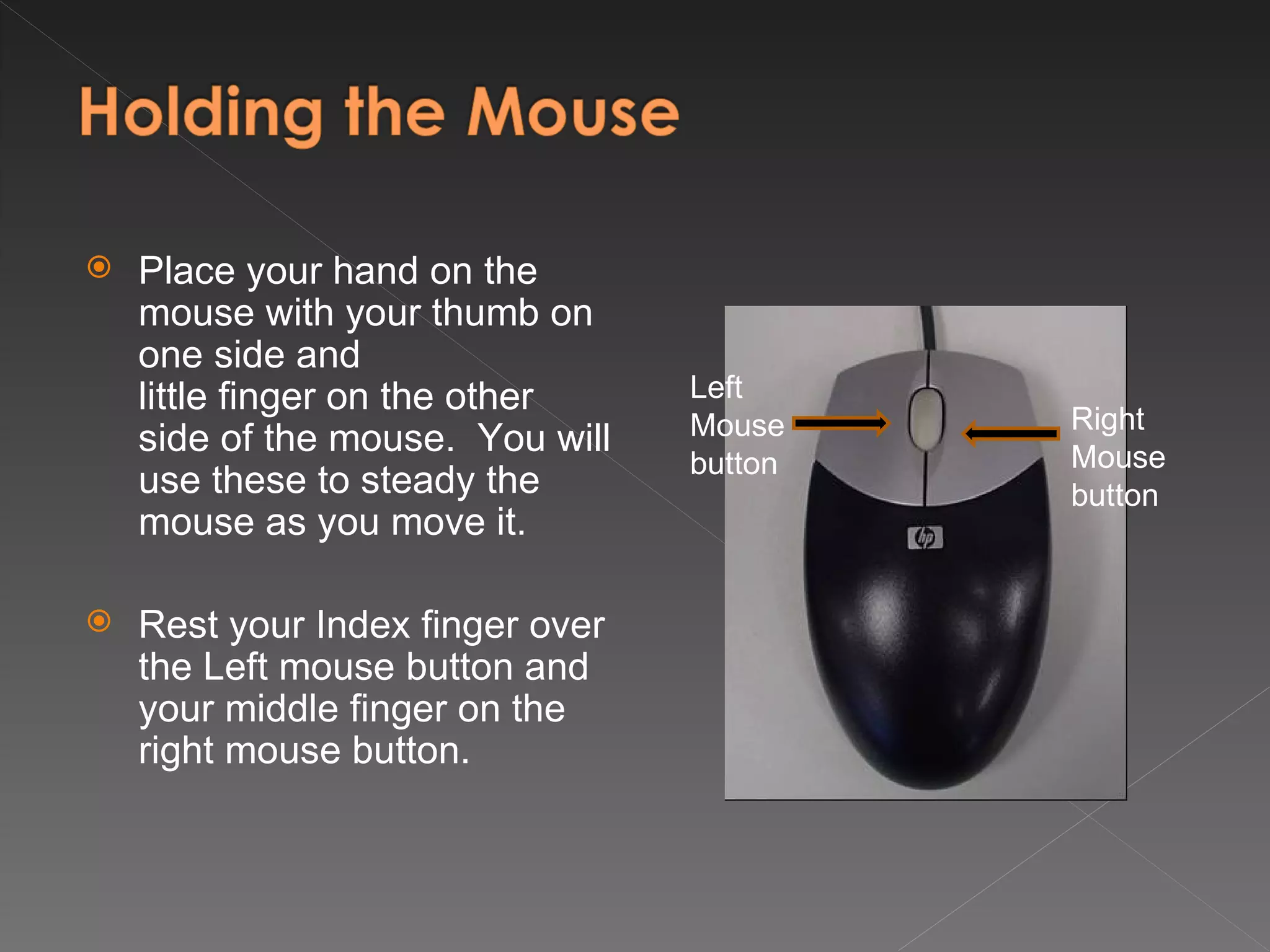 Holding the Mouse

Place your hand on the mouse with your thumb on one side and
little finger on the other side of the mouse. You will use these to steady the mouse as you move it.

Rest your Index finger over the Left mouse button and your middle finger on the right mouse button.

Left Mouse button

Right Mouse button

hp